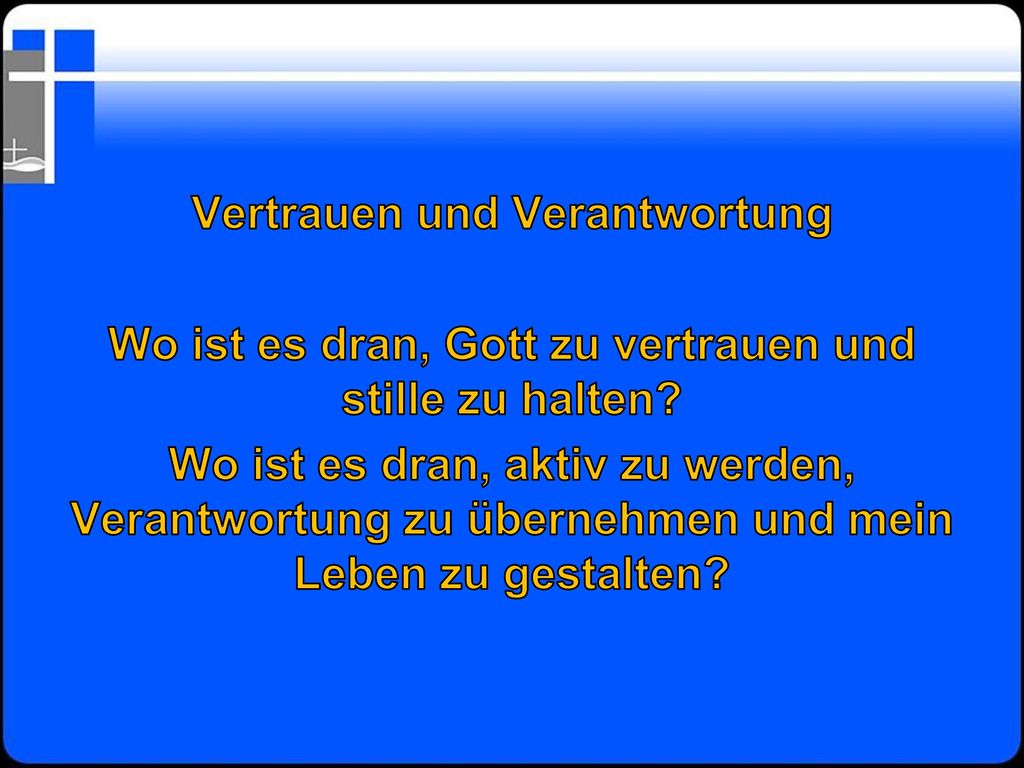 Vertrauen und Verantwortung

Wo ist es dran, Gott zu vertrauen und stille zu halten?

Wo ist es dran, aktiv zu werden, Verantwortung zu übernehmen und mein Leben zu gestalten?